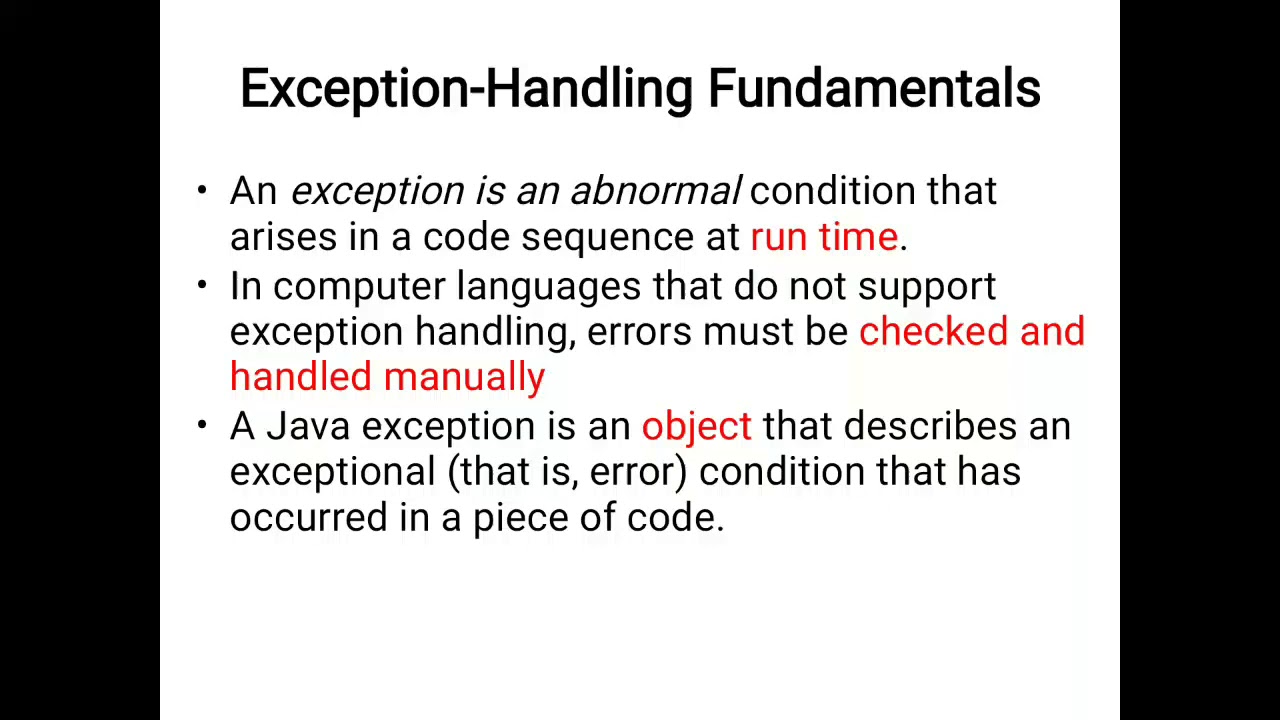 Exception-Handling Fundamentals

• An exception is an abnormal condition that arises in a code sequence at run time.

• In computer languages that do not support exception handling, errors must be checked and handled manually

• A Java exception is an object that describes an exceptional (that is, error) condition that has occurred in a piece of code.